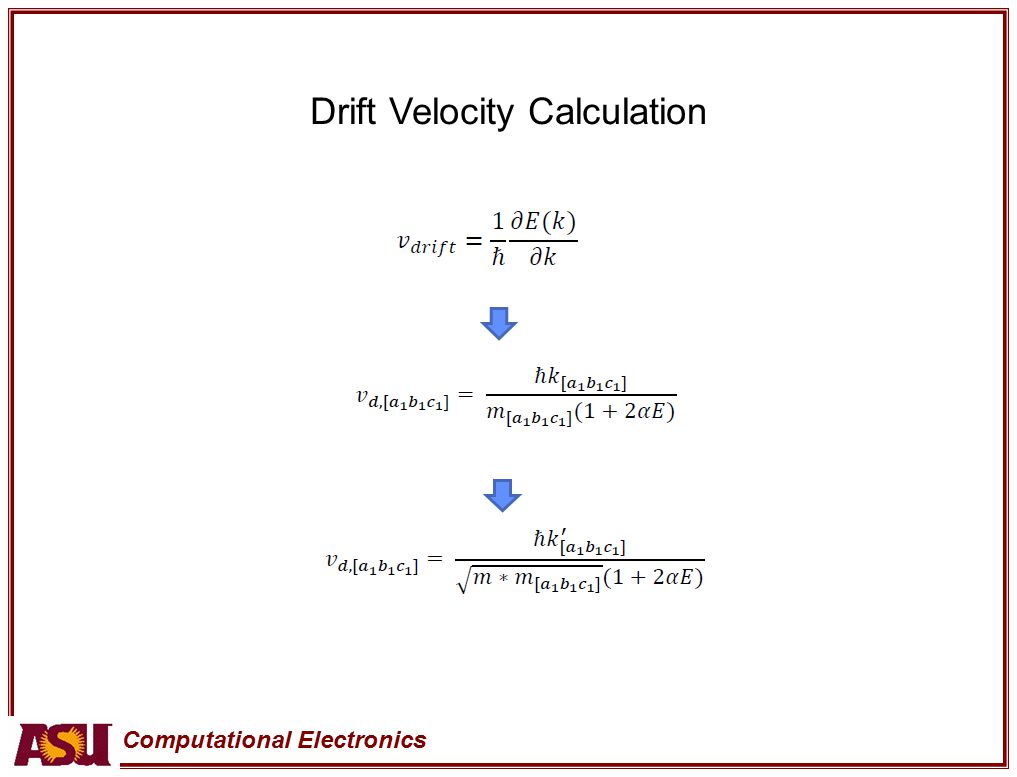 Drift Velocity Calculation

$v_{drift} = \frac{1}{\hbar}\frac{\partial E(k)}{\partial k}$

$v_{d,[a_1b_1c_1]} = \frac{\hbar k_{[a_1b_1c_1]}}{m_{[a_1b_1c_1]}(1+2\alpha E)}$

$v_{d,[a_1b_1c_1]} = \frac{\hbar k'_{[a_1b_1c_1]}}{\sqrt{m * m_{[a_1b_1c_1]}}(1+2\alpha E)}$

ASU Computational Electronics